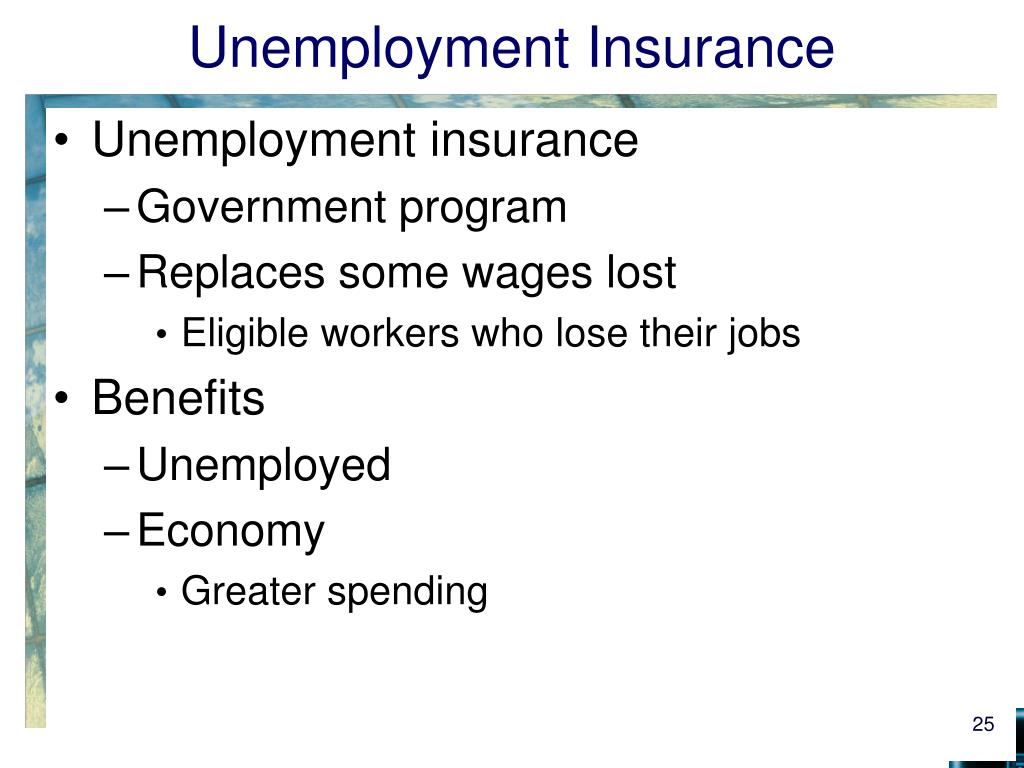 Unemployment Insurance

• Unemployment insurance
– Government program
– Replaces some wages lost
• Eligible workers who lose their jobs

• Benefits
– Unemployed
– Economy
• Greater spending

25